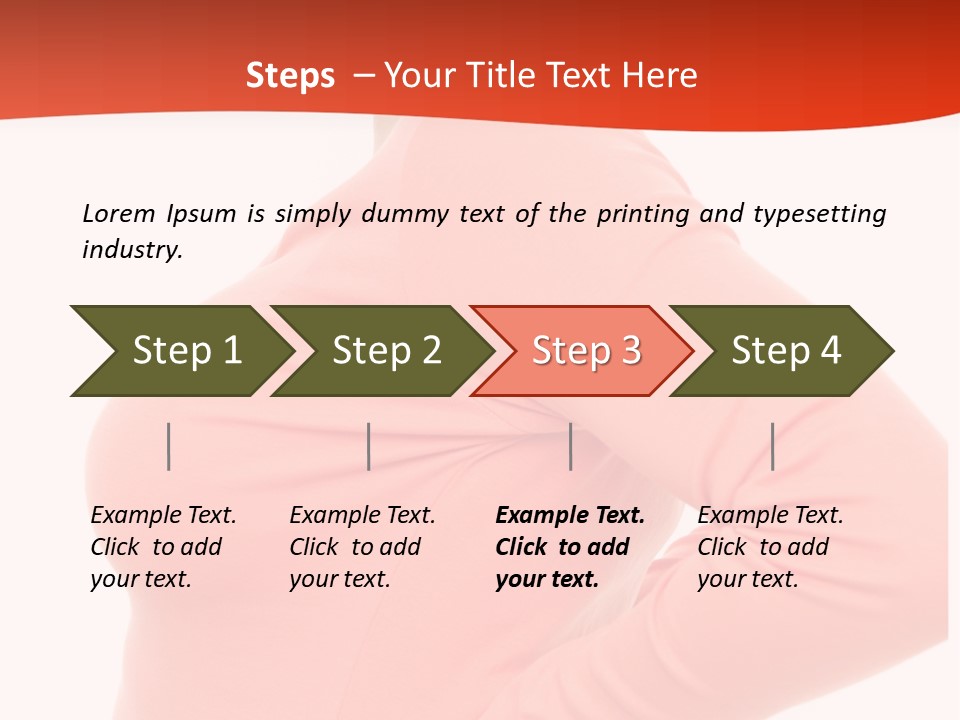 Steps – Your Title Text Here

Lorem Ipsum is simply dummy text of the printing and typesetting industry.

Step 1

Step 2

Step 3

Step 4

Example Text. Click to add your text.

Example Text. Click to add your text.

Example Text. Click to add your text.

Example Text. Click to add your text.